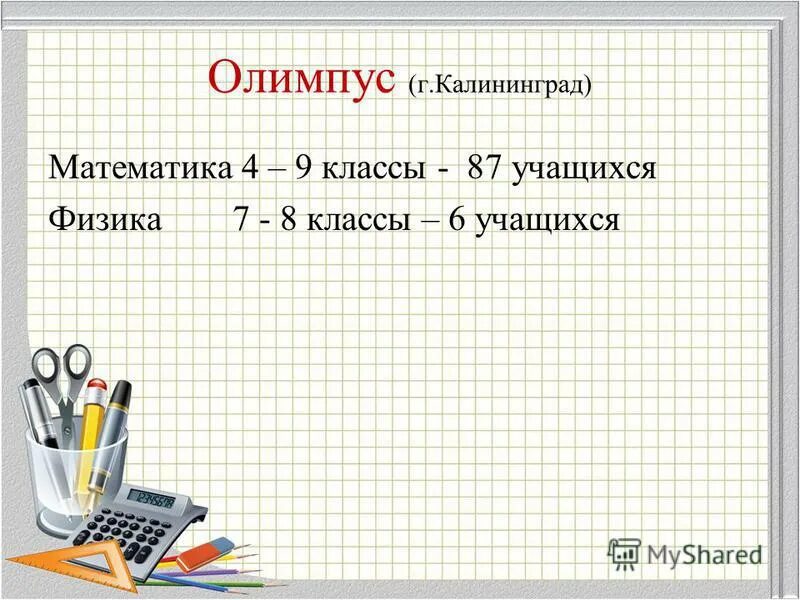 Олимпус (г.Калининград)

Математика 4 – 9 классы - 87 учащихся
Физика 7 - 8 классы – 6 учащихся

12345678

MyShared